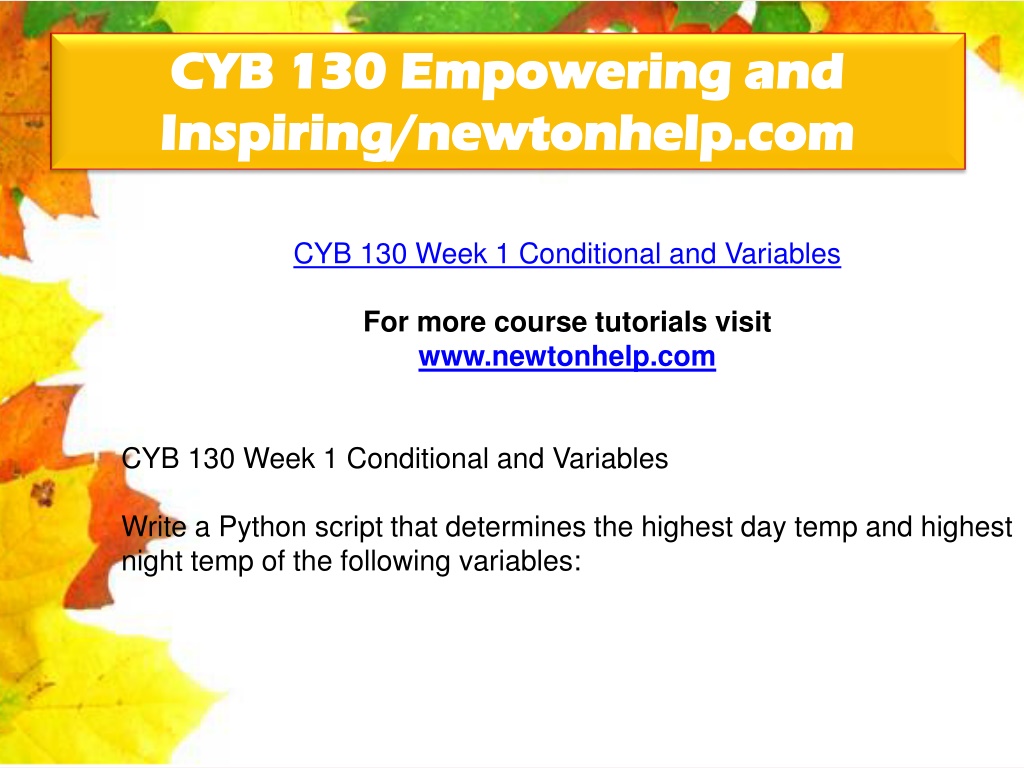 CYB 130 Empowering and Inspiring/newtonhelp.com

CYB 130 Week 1 Conditional and Variables

For more course tutorials visit
www.newtonhelp.com

CYB 130 Week 1 Conditional and Variables

Write a Python script that determines the highest day temp and highest night temp of the following variables: